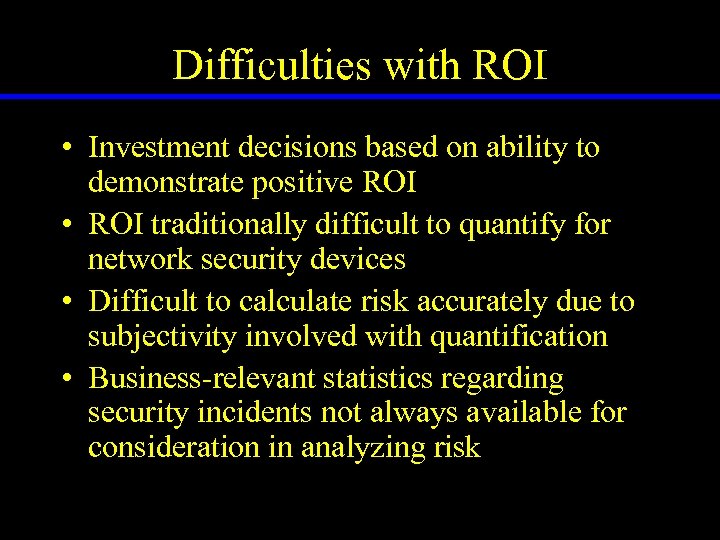 Difficulties with ROI

• Investment decisions based on ability to demonstrate positive ROI
• ROI traditionally difficult to quantify for network security devices
• Difficult to calculate risk accurately due to subjectivity involved with quantification
• Business-relevant statistics regarding security incidents not always available for consideration in analyzing risk